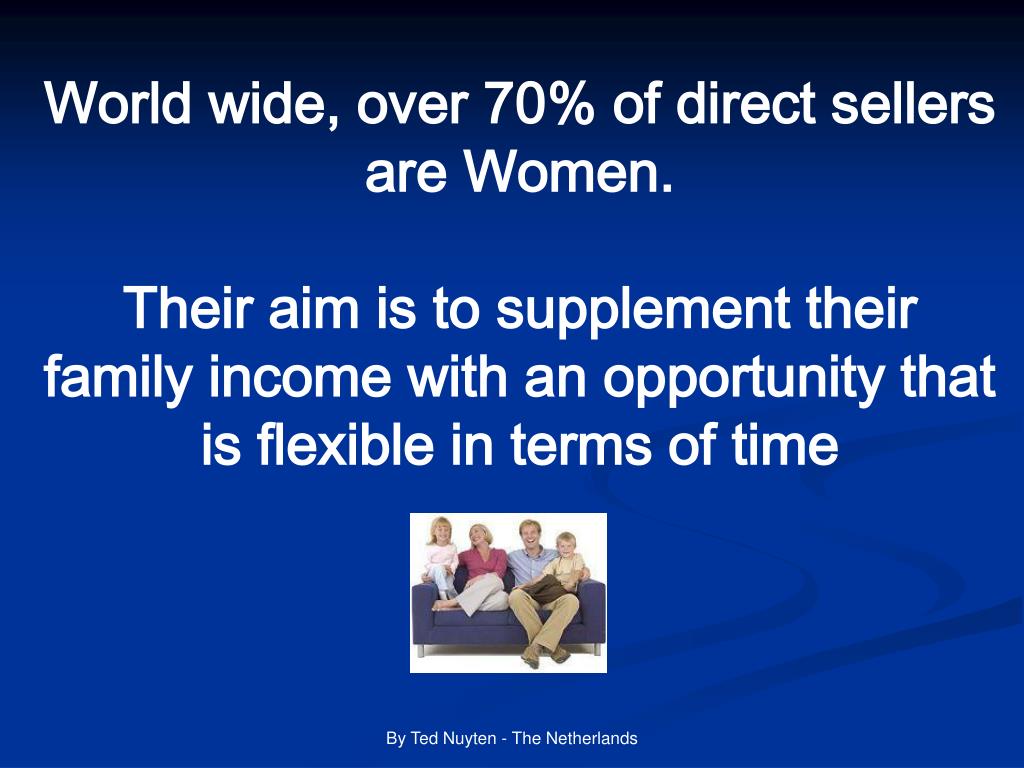 World wide, over 70% of direct sellers are Women.

Their aim is to supplement their family income with an opportunity that is flexible in terms of time

By Ted Nuyten - The Netherlands